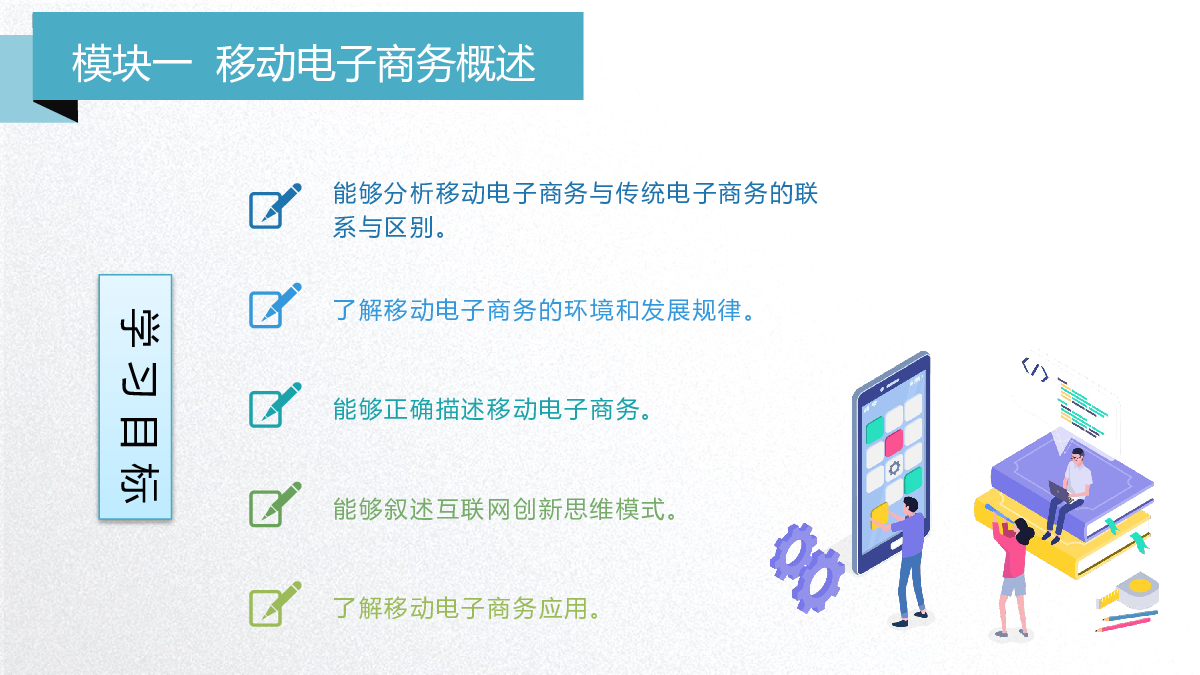 模块一 移动电子商务概述

学习目标

能够分析移动电子商务与传统电子商务的联系与区别。

了解移动电子商务的环境和发展规律。

能够正确描述移动电子商务。

能够叙述互联网创新思维模式。

了解移动电子商务应用。

</>